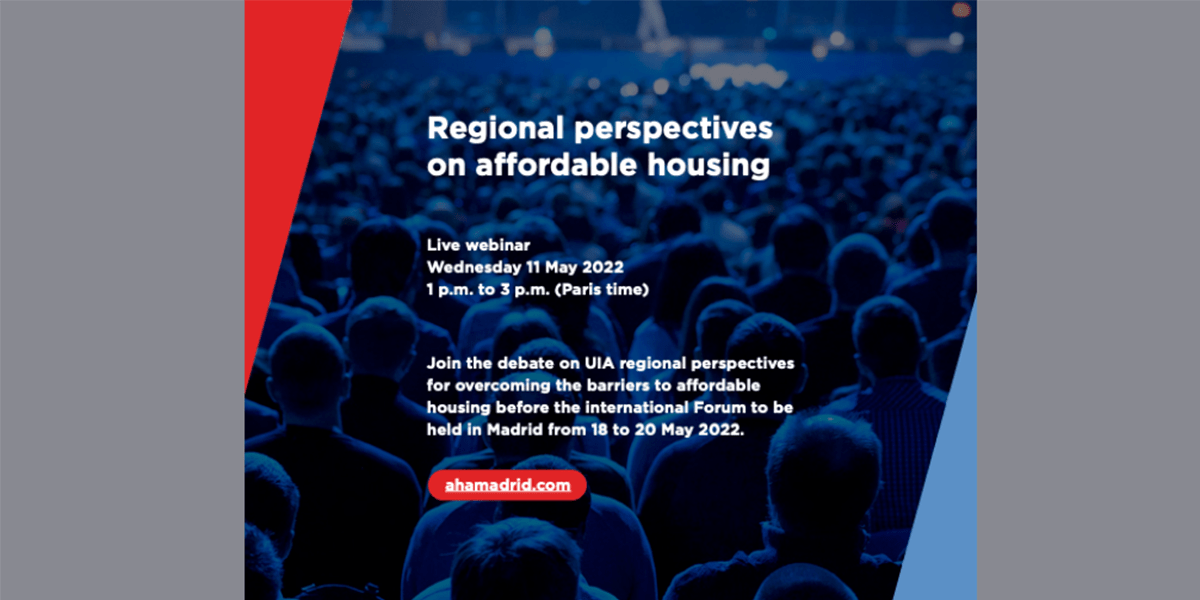 Regional perspectives on affordable housing

Live webinar
Wednesday 11 May 2022
1 p.m. to 3 p.m. (Paris time)

Join the debate on UIA regional perspectives for overcoming the barriers to affordable housing before the international Forum to be held in Madrid from 18 to 20 May 2022.

ahamadrid.com